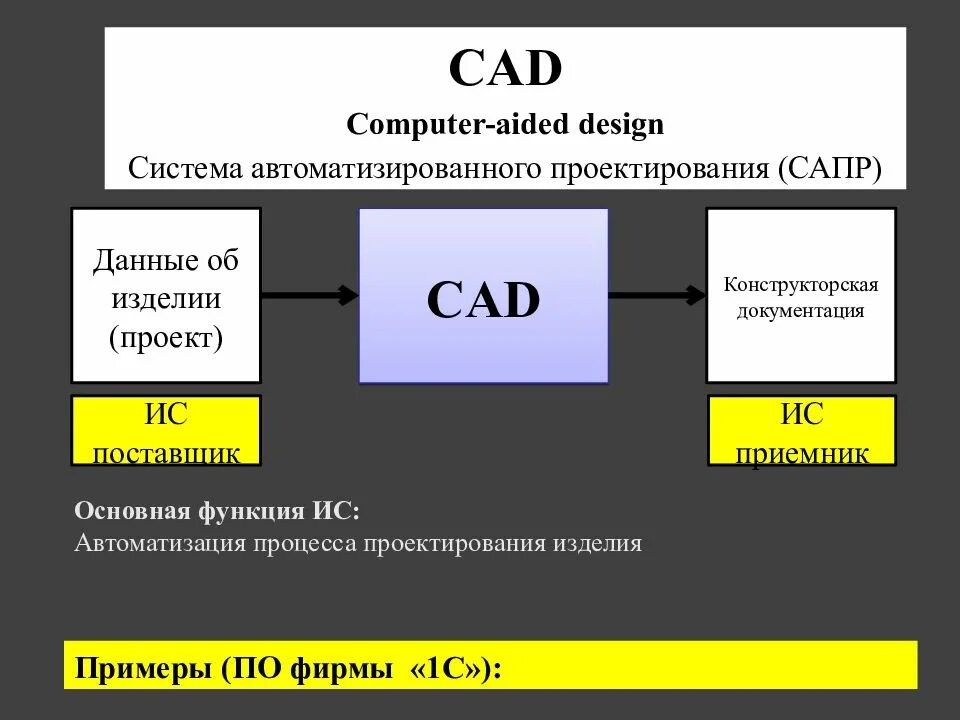 CAD
Computer-aided design
Система автоматизированного проектирования (САПР)

Данные об изделии (проект)

CAD

Конструкторская документация

ИС поставщик

ИС приемник

Основная функция ИС:
Автоматизация процесса проектирования изделия

Примеры (ПО фирмы «1С»):